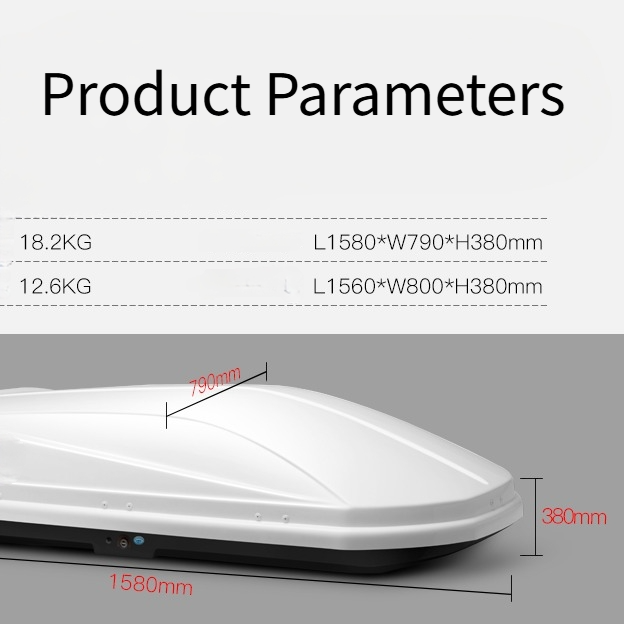 Product Parameters

18.2KG L1580*W790*H380mm

12.6KG L1560*W800*H380mm

790mm

380mm

1580mm